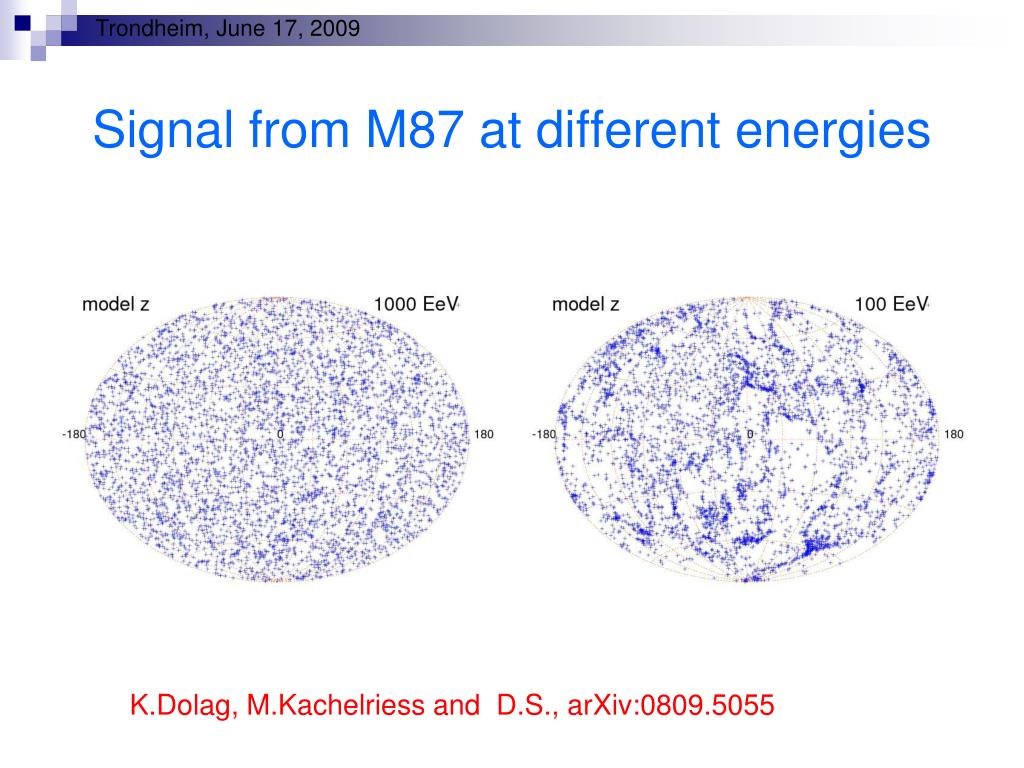 Trondheim, June 17, 2009

Signal from M87 at different energies

model z

1000 EeV

-180

0

180

model z

100 EeV

-180

0

180

K.Dolag, M.Kachelriess and D.S., arXiv:0809.5055